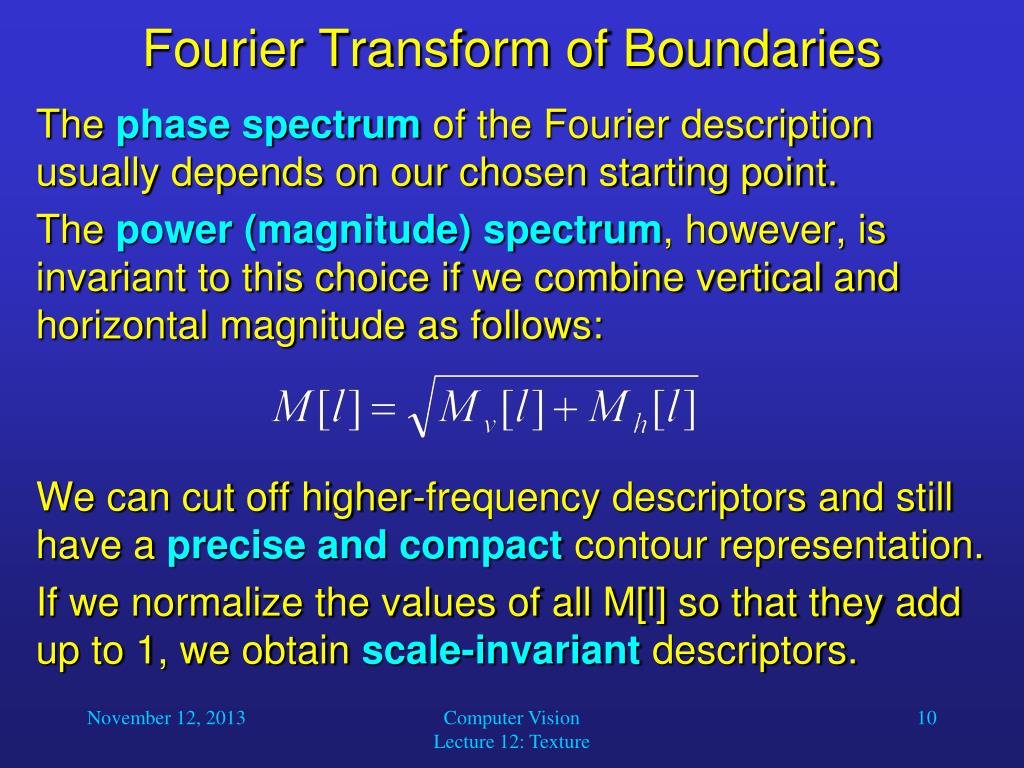 Fourier Transform of Boundaries

The phase spectrum of the Fourier description usually depends on our chosen starting point.

The power (magnitude) spectrum, however, is invariant to this choice if we combine vertical and horizontal magnitude as follows:

$M[l] = \sqrt{M_v[l] + M_h[l]}$

We can cut off higher-frequency descriptors and still have a precise and compact contour representation.

If we normalize the values of all M[l] so that they add up to 1, we obtain scale-invariant descriptors.

November 12, 2013

Computer Vision
Lecture 12: Texture

10